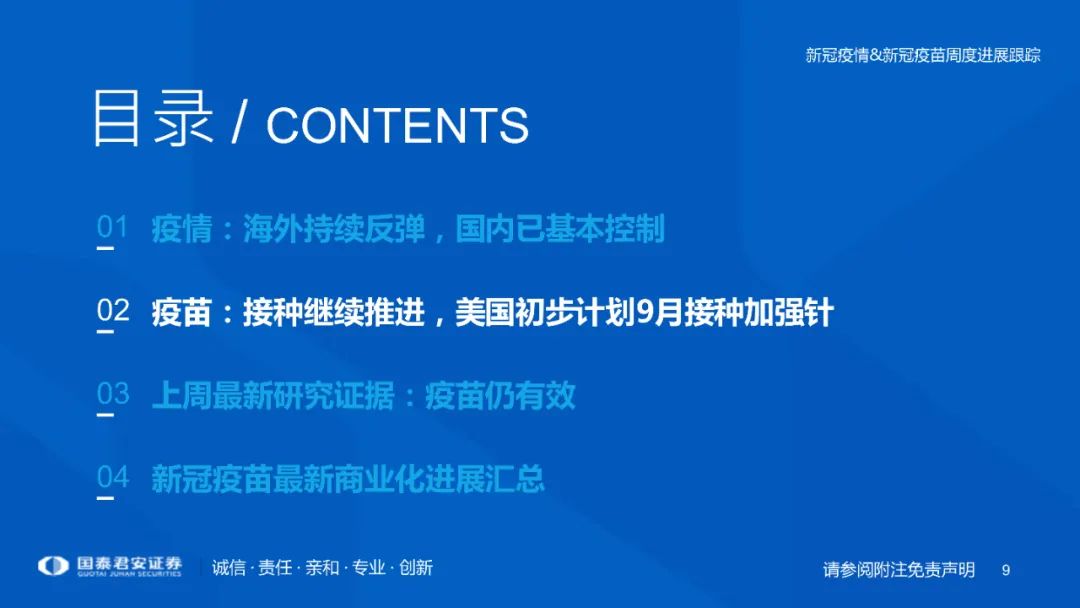 新冠疫情&新冠疫苗周度进展跟踪

目录 / CONTENTS

01 疫情：海外持续反弹，国内已基本控制

02 疫苗：接种继续推进，美国初步计划9月接种加强针

03 上周最新研究证据：疫苗仍有效

04 新冠疫苗最新商业化进展汇总

国泰君安证券
GUOTAI JUNAN SECURITIES

诚信 · 责任 · 亲和 · 专业 · 创新

请参阅附注免责声明 9